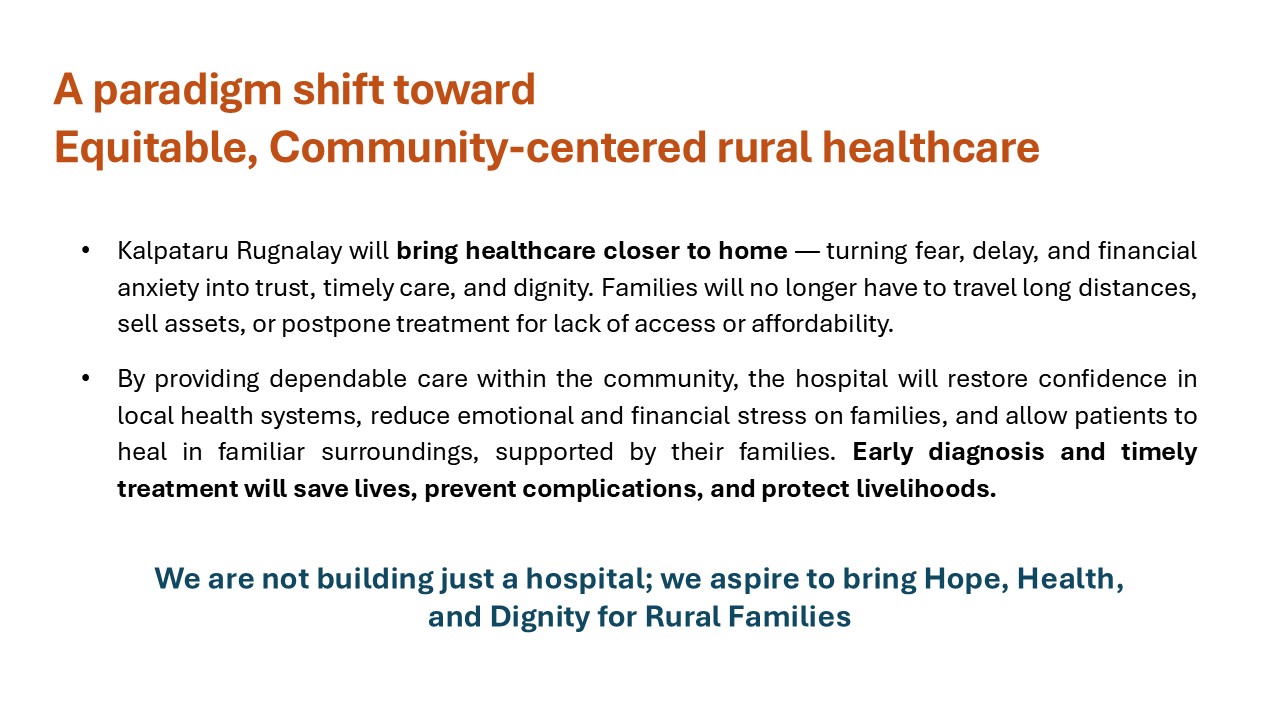 A paradigm shift toward
Equitable, Community-centered rural healthcare

• Kalpataru Rugnalay will bring healthcare closer to home — turning fear, delay, and financial anxiety into trust, timely care, and dignity. Families will no longer have to travel long distances, sell assets, or postpone treatment for lack of access or affordability.

• By providing dependable care within the community, the hospital will restore confidence in local health systems, reduce emotional and financial stress on families, and allow patients to heal in familiar surroundings, supported by their families. Early diagnosis and timely treatment will save lives, prevent complications, and protect livelihoods.

We are not building just a hospital; we aspire to bring Hope, Health, and Dignity for Rural Families